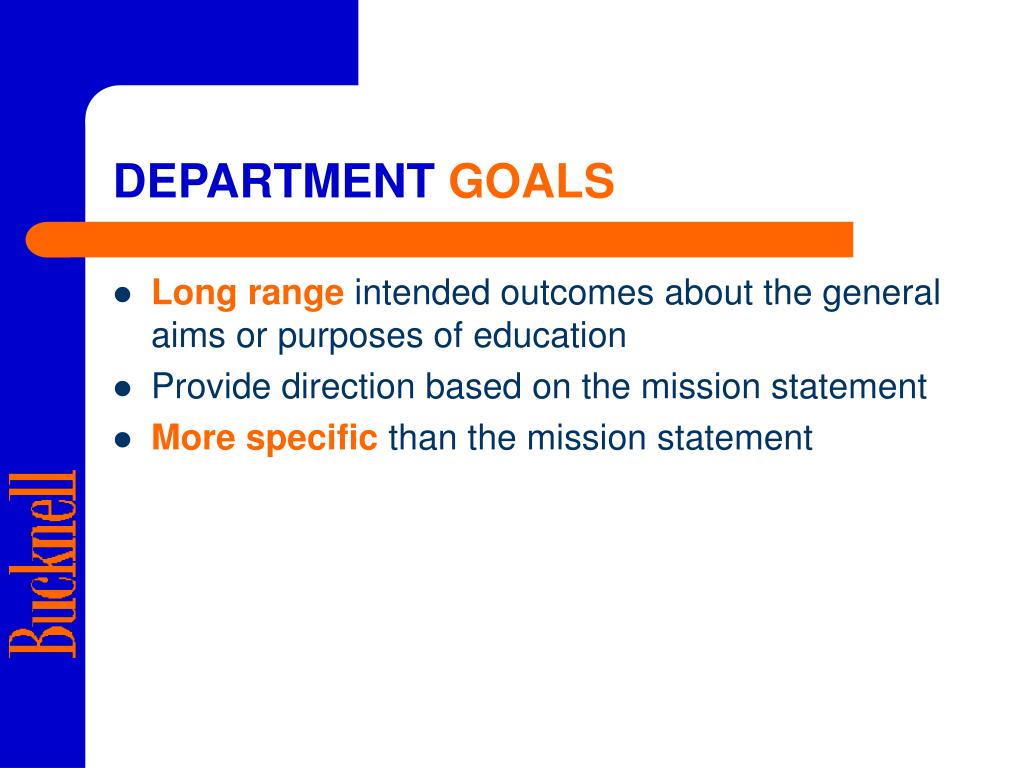 DEPARTMENT GOALS

- Long range intended outcomes about the general aims or purposes of education
- Provide direction based on the mission statement
- More specific than the mission statement

Bucknell